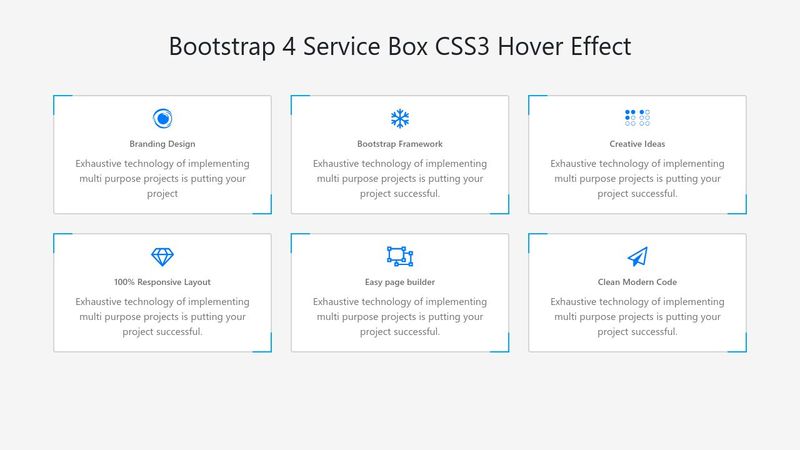 Bootstrap 4 Service Box CSS3 Hover Effect

Branding Design

Exhaustive technology of implementing multi purpose projects is putting your project

Bootstrap Framework

Exhaustive technology of implementing multi purpose projects is putting your project successful.

Creative Ideas

Exhaustive technology of implementing multi purpose projects is putting your project successful.

100% Responsive Layout

Exhaustive technology of implementing multi purpose projects is putting your project successful.

Easy page builder

Exhaustive technology of implementing multi purpose projects is putting your project successful.

Clean Modern Code

Exhaustive technology of implementing multi purpose projects is putting your project successful.